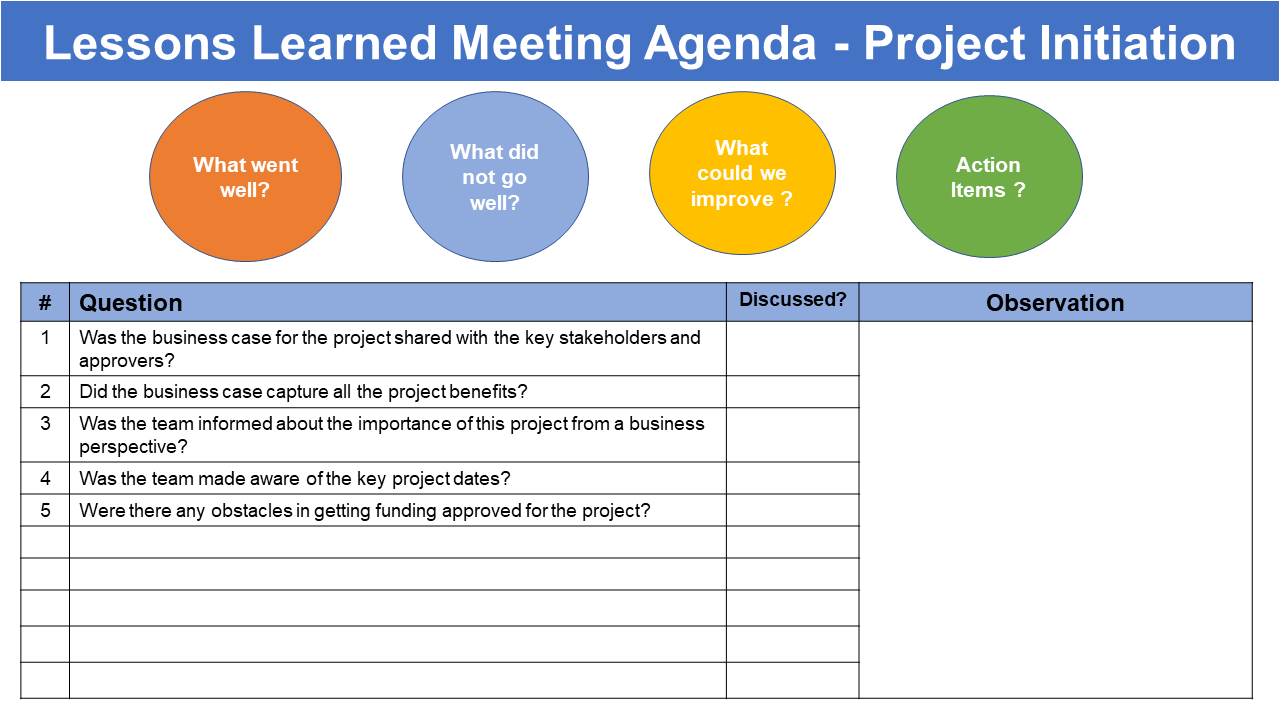 Lessons Learned Meeting Agenda - Project Initiation

What went well?

What did not go well?

What could we improve ?

Action Items ?

| # | Question | Discussed? | Observation |
|---|---|---|---|
| 1 | Was the business case for the project shared with the key stakeholders and approvers? | | |
| 2 | Did the business case capture all the project benefits? | | |
| 3 | Was the team informed about the importance of this project from a business perspective? | | |
| 4 | Was the team made aware of the key project dates? | | |
| 5 | Were there any obstacles in getting funding approved for the project? | | |
| | | | |
| | | | |
| | | | |
| | | | |
| | | | |